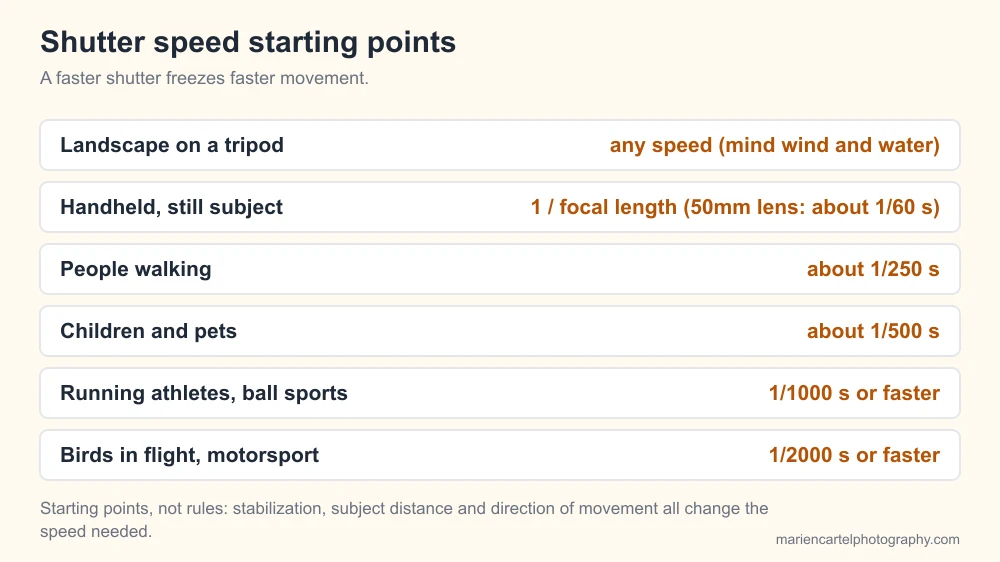 Shutter speed starting points

A faster shutter freezes faster movement.

Landscape on a tripod
any speed (mind wind and water)

Handheld, still subject
1 / focal length (50mm lens: about 1/60 s)

People walking
about 1/250 s

Children and pets
about 1/500 s

Running athletes, ball sports
1/1000 s or faster

Birds in flight, motorsport
1/2000 s or faster

Starting points, not rules: stabilization, subject distance and direction of movement all change the speed needed.

mariencartelphotography.com